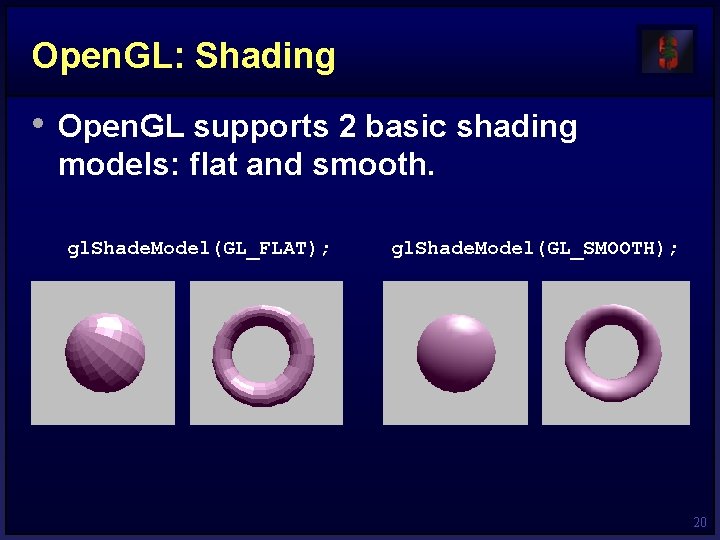 OpenGL: Shading

• OpenGL supports 2 basic shading models: flat and smooth.

glShadeModel(GL_FLAT);

glShadeModel(GL_SMOOTH);

20